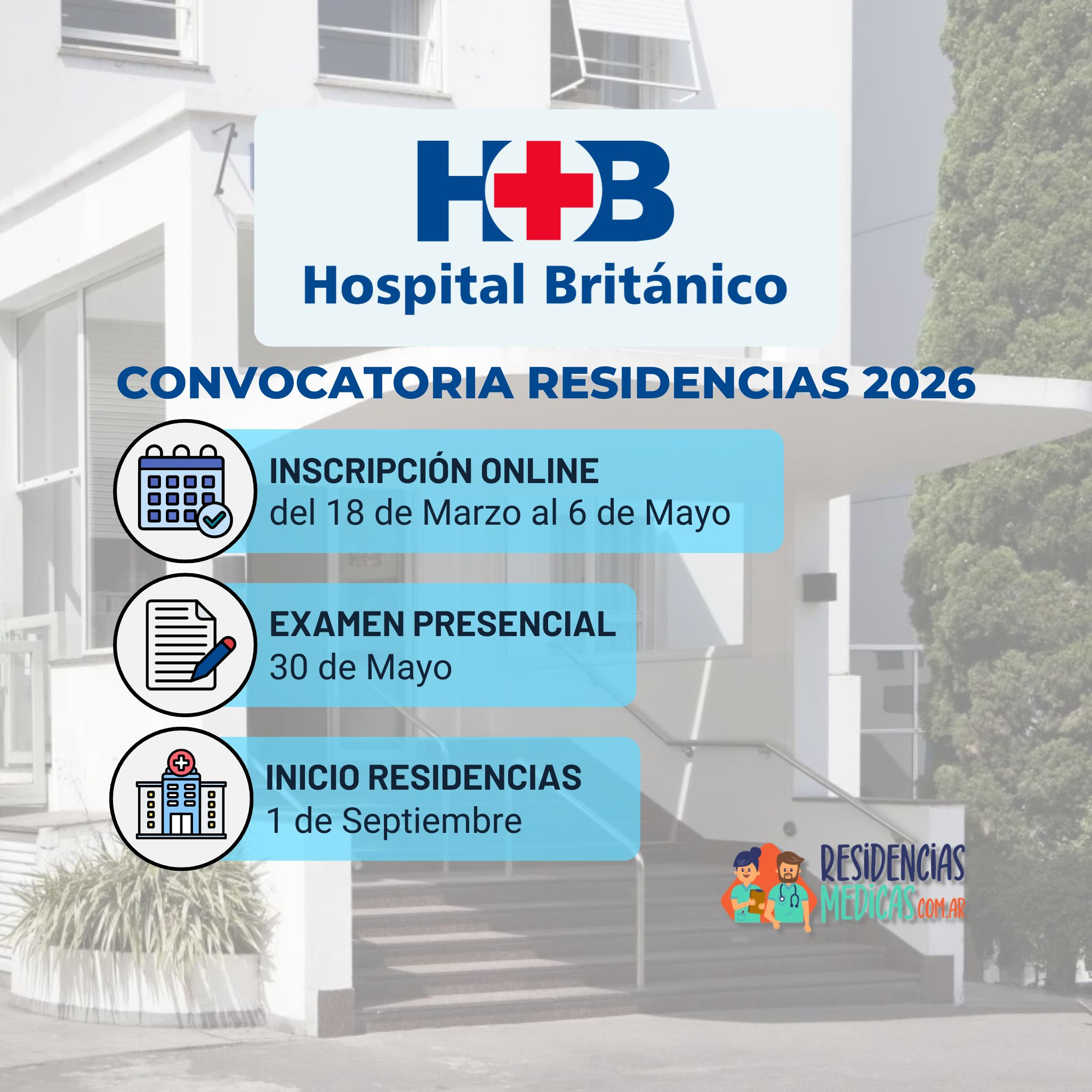 HB
Hospital Británico

CONVOCATORIA RESIDENCIAS 2026

INSCRIPCIÓN ONLINE
del 18 de Marzo al 6 de Mayo

EXAMEN PRESENCIAL
30 de Mayo

INICIO RESIDENCIAS
1 de Septiembre

RESIDENCIAS MEDICAS.COM.AR